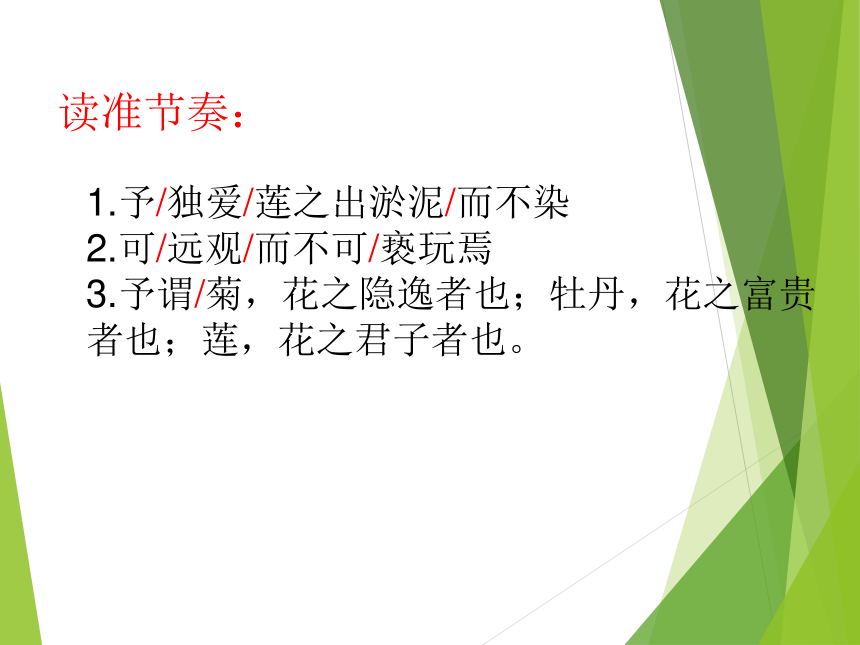 读准节奏：

1.予/独爱/莲之出淤泥/而不染
2.可/远观/而不可/亵玩焉
3.予谓/菊，花之隐逸者也；牡丹，花之富贵者也；莲，花之君子者也。